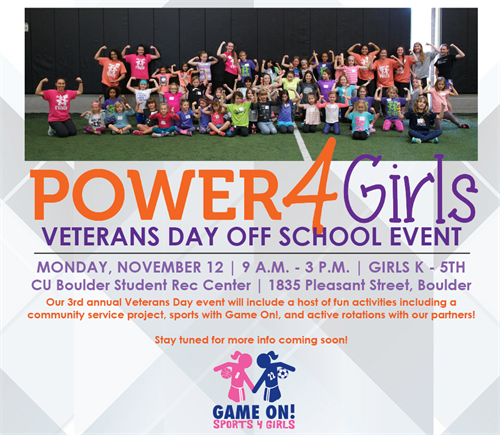 POWER4Girls

VETERANS DAY OFF SCHOOL EVENT

MONDAY, NOVEMBER 12 | 9 A.M. - 3 P.M. | GIRLS K - 5TH
CU Boulder Student Rec Center | 1835 Pleasant Street, Boulder

Our 3rd annual Veterans Day event will include a host of fun activities including a community service project, sports with Game On!, and active rotations with our partners!

Stay tuned for more info coming soon!

GAME ON!
SPORTS 4 GIRLS